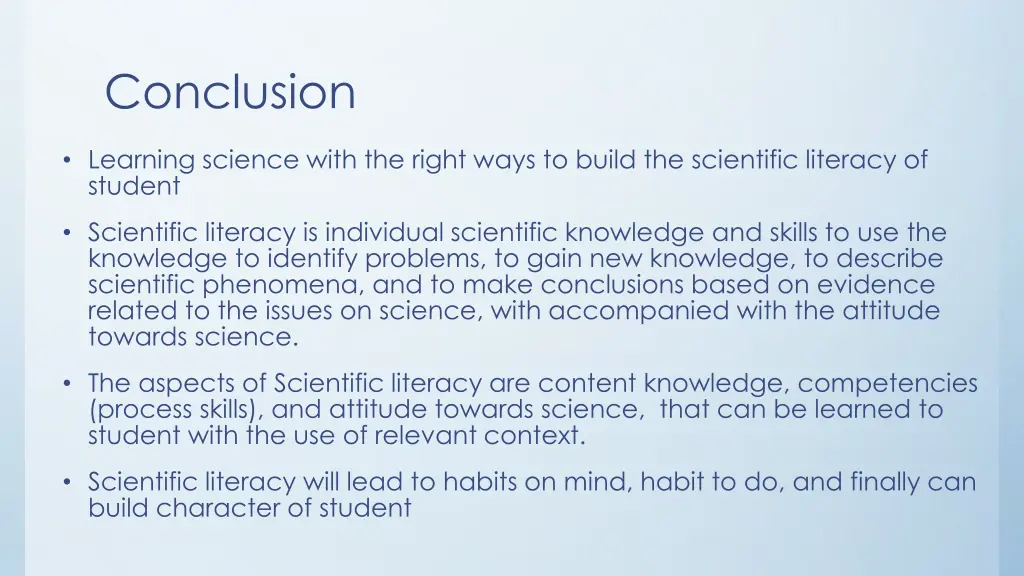 Conclusion

• Learning science with the right ways to build the scientific literacy of student

• Scientific literacy is individual scientific knowledge and skills to use the knowledge to identify problems, to gain new knowledge, to describe scientific phenomena, and to make conclusions based on evidence related to the issues on science, with accompanied with the attitude towards science.

• The aspects of Scientific literacy are content knowledge, competencies (process skills), and attitude towards science, that can be learned to student with the use of relevant context.

• Scientific literacy will lead to habits on mind, habit to do, and finally can build character of student